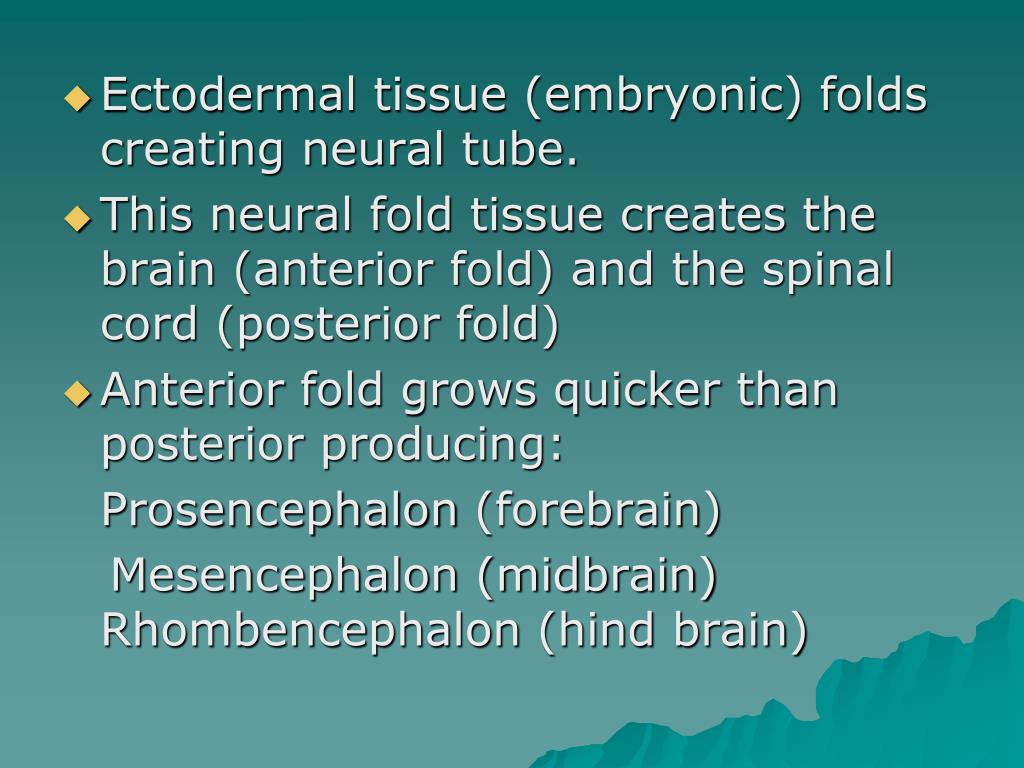 Ectodermal tissue (embryonic) folds creating neural tube.

This neural fold tissue creates the brain (anterior fold) and the spinal cord (posterior fold)

Anterior fold grows quicker than posterior producing:

Prosencephalon (forebrain)

Mesencephalon (midbrain)
Rhombencephalon (hind brain)